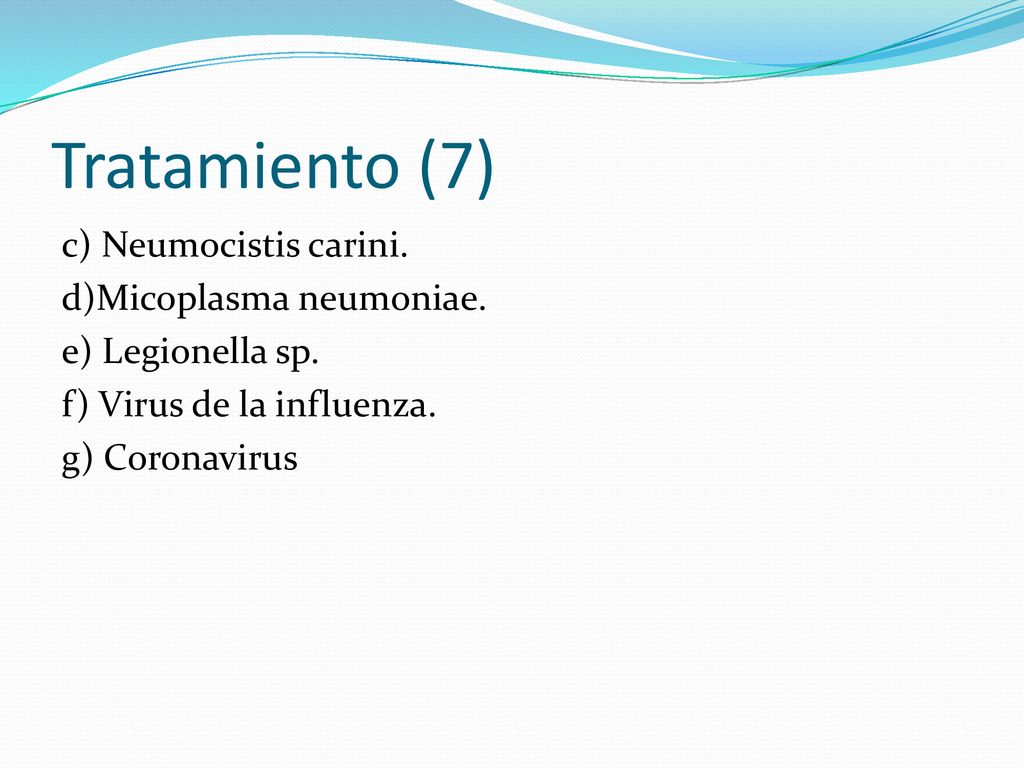 Tratamiento (7)

c) Neumocistis carini.
d)Micoplasma neumoniae.
e) Legionella sp.
f) Virus de la influenza.
g) Coronavirus